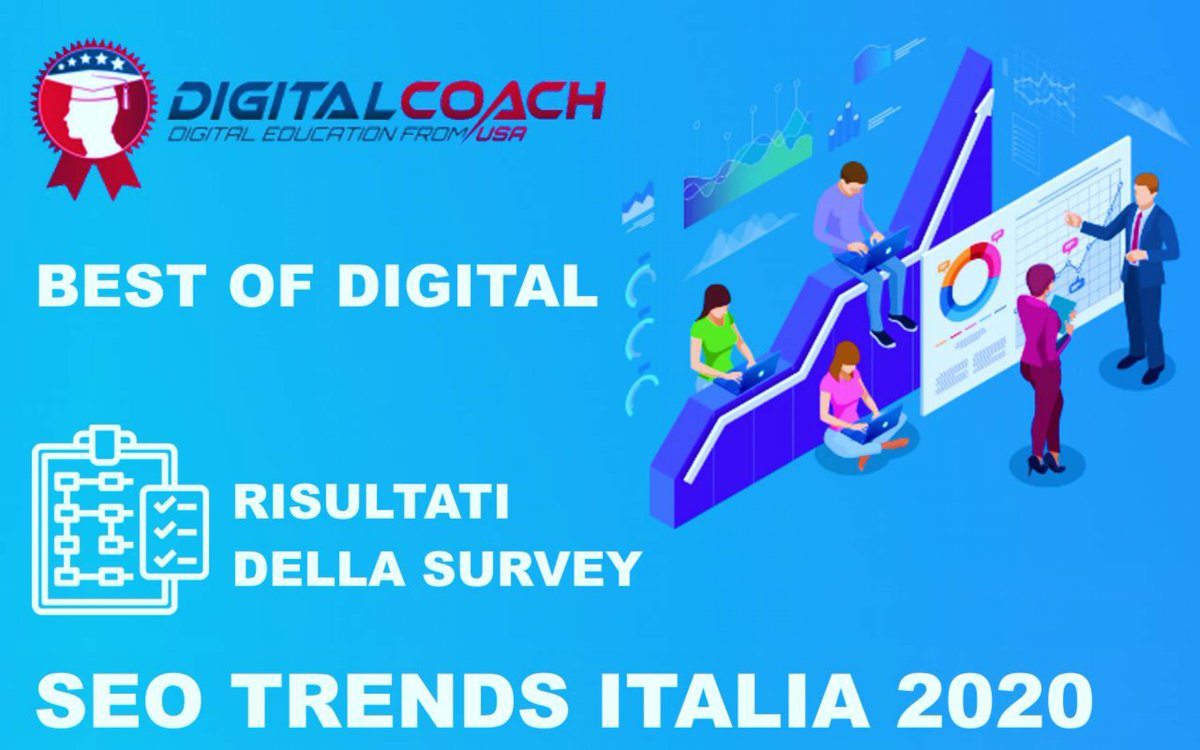 DIGITALCOACH
DIGITAL EDUCATION FROM USA

BEST OF DIGITAL

RISULTATI
DELLA SURVEY

SEO TRENDS ITALIA 2020